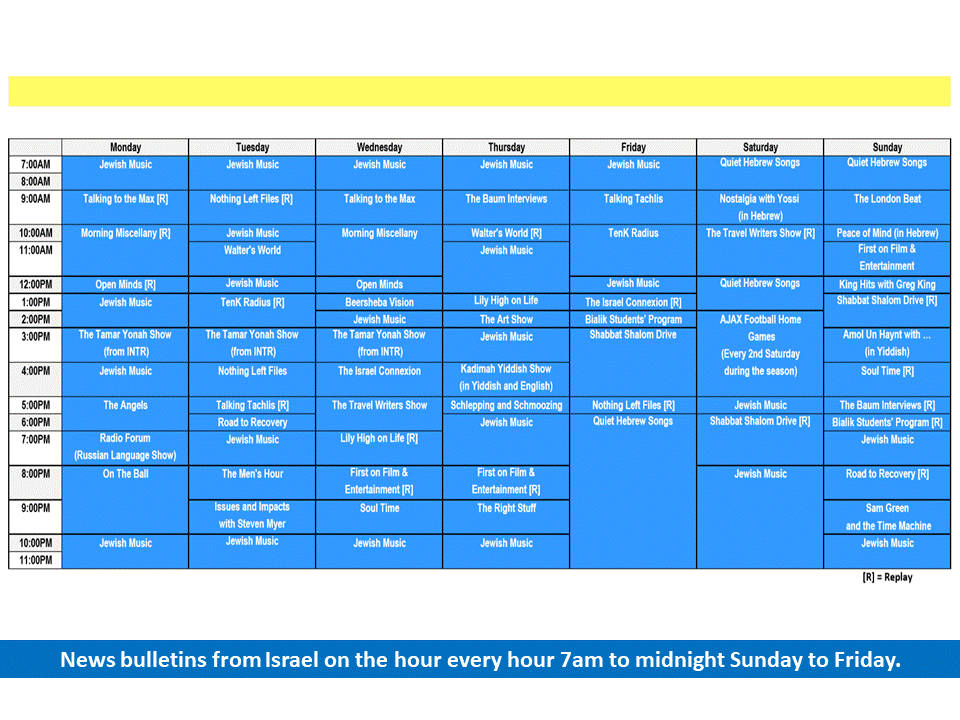 | | Monday | Tuesday | Wednesday | Thursday | Friday | Saturday | Sunday |
|---|---|---|---|---|---|---|---|
| 7:00AM | Jewish Music | Jewish Music | Jewish Music | Jewish Music | Jewish Music | Quiet Hebrew Songs | Quiet Hebrew Songs |
| 8:00AM | | | | | | | |
| 9:00AM | Talking to the Max [R] | Nothing Left Files [R] | Talking to the Max | The Baum Interviews | Talking Tachlis | Nostalgia with Yossi (in Hebrew) | The London Beat |
| 10:00AM | Morning Miscellany [R] | Jewish Music | Morning Miscellany | Walter's World [R] | TenK Radius | The Travel Writers Show [R] | Peace of Mind (in Hebrew) |
| 11:00AM | | Walter's World | | Jewish Music | | | First on Film & Entertainment |
| 12:00PM | Open Minds [R] | Jewish Music | Open Minds | | Jewish Music | Quiet Hebrew Songs | King Hits with Greg King |
| 1:00PM | Jewish Music | TenK Radius [R] | Beersheba Vision | Lily High on Life | The Israel Connexion [R] | | Shabbat Shalom Drive [R] |
| 2:00PM | | | Jewish Music | The Art Show | Bialik Students' Program | AJAX Football Home Games (Every 2nd Saturday during the season) | |
| 3:00PM | The Tamar Yonah Show (from INTR) | The Tamar Yonah Show (from INTR) | The Tamar Yonah Show (from INTR) | Jewish Music | Shabbat Shalom Drive | | Amol Un Haynt with ... (in Yiddish) |
| 4:00PM | Jewish Music | Nothing Left Files | The Israel Connexion | Kadimah Yiddish Show (in Yiddish and English) | | | Soul Time [R] |
| 5:00PM | The Angels | Talking Tachlis [R] | The Travel Writers Show | Schlepping and Schmoozing | Nothing Left Files [R] | Jewish Music | The Baum Interviews [R] |
| 6:00PM | | Road to Recovery | | Jewish Music | Quiet Hebrew Songs | Shabbat Shalom Drive [R] | Bialik Students' Program [R] |
| 7:00PM | Radio Forum (Russian Language Show) | Jewish Music | Lily High on Life [R] | | | | Jewish Music |
| 8:00PM | On The Ball | The Men's Hour | First on Film & Entertainment [R] | First on Film & Entertainment [R] | | Jewish Music | Road to Recovery [R] |
| 9:00PM | | Issues and Impacts with Steven Myer | Soul Time | The Right Stuff | | | Sam Green and the Time Machine |
| 10:00PM | Jewish Music | Jewish Music | Jewish Music | Jewish Music | | | Jewish Music |
| 11:00PM | | | | | | | |

[R] = Replay

News bulletins from Israel on the hour every hour 7am to midnight Sunday to Friday.